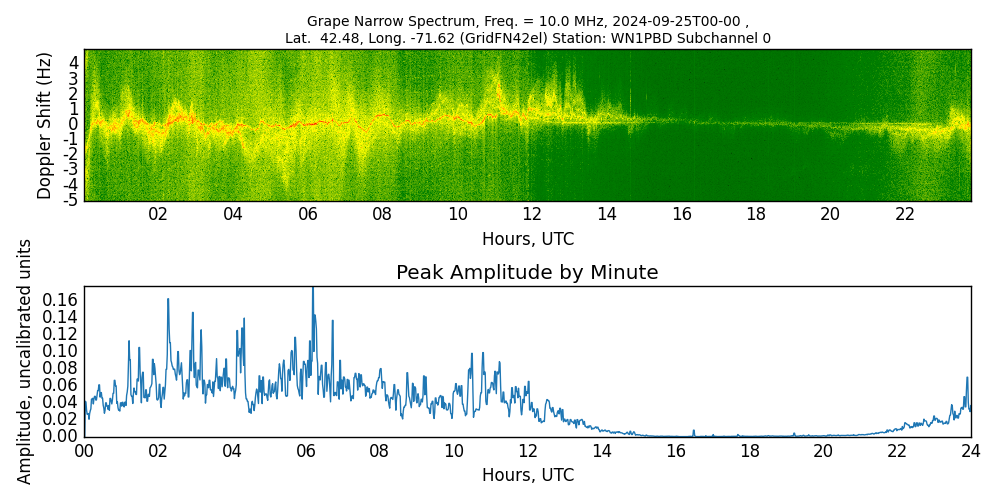 Grape Narrow Spectrum, Freq. = 10.0 MHz, 2024-09-25T00-00 ,
Lat. 42.48, Long. -71.62 (GridFN42el) Station: WN1PBD Subchannel 0

Doppler Shift (Hz)
4
3
2
1
0
-1
-2
-3
-4
-5
02 04 06 08 10 12 14 16 18 20 22
Hours, UTC

Peak Amplitude by Minute

Amplitude, uncalibrated units
0.16
0.14
0.12
0.10
0.08
0.06
0.04
0.02
0.00
00 02 04 06 08 10 12 14 16 18 20 22 24
Hours, UTC